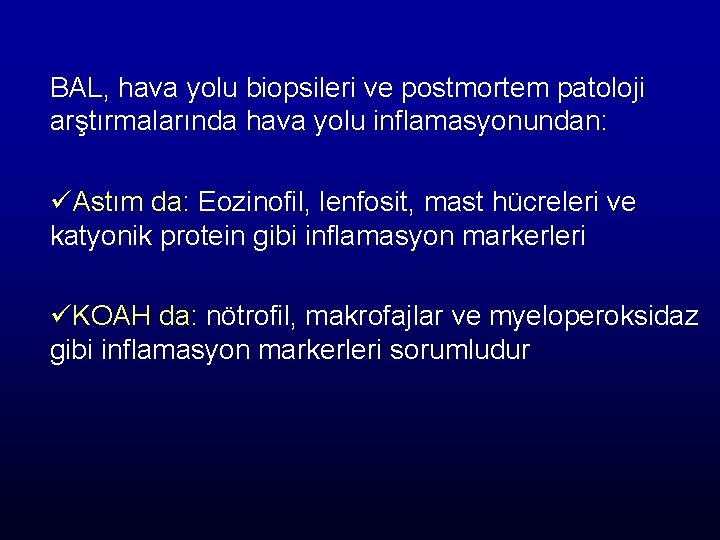 BAL, hava yolu biopsileri ve postmortem patoloji arştırmalarında hava yolu inflamasyonundan:

✓Astım da: Eozinofil, lenfosit, mast hücreleri ve katyonik protein gibi inflamasyon markerleri

✓KOAH da: nötrofil, makrofajlar ve myeloperoksidaz gibi inflamasyon markerleri sorumludur